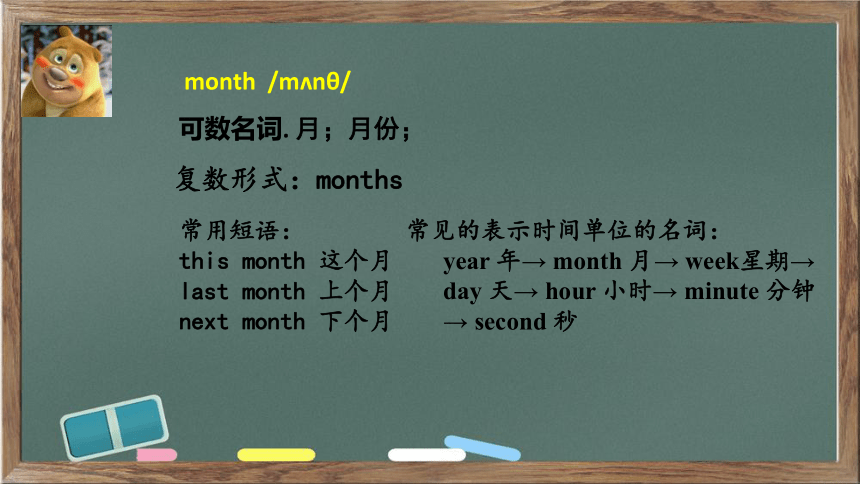 month /mʌnθ/

可数名词.月；月份；

复数形式：months

常用短语：
this month 这个月
last month 上个月
next month 下个月

常见的表示时间单位的名词：
year 年→ month 月→ week星期→ day 天→ hour 小时→ minute 分钟 → second 秒